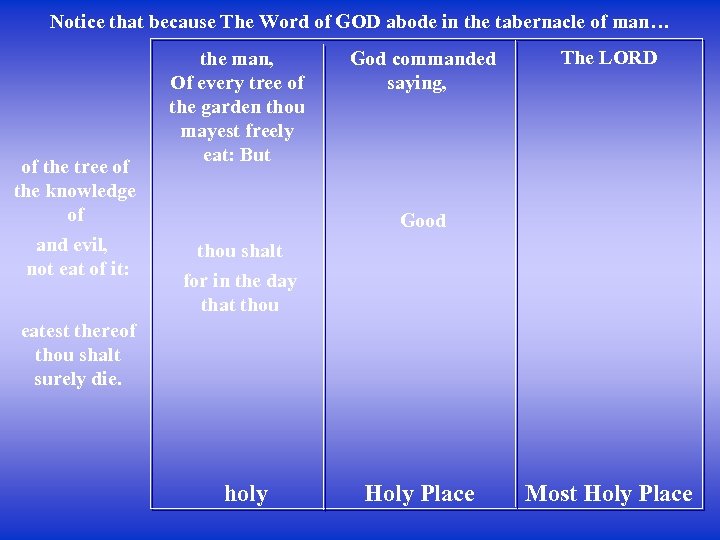 Notice that because The Word of GOD abode in the tabernacle of man…

of the tree of the knowledge of

and evil, not eat of it:

eatest thereof thou shalt surely die.

the man, Of every tree of the garden thou mayest freely eat: But

thou shalt

for in the day that thou

holy

God commanded saying,

Good

Holy Place

The LORD

Most Holy Place